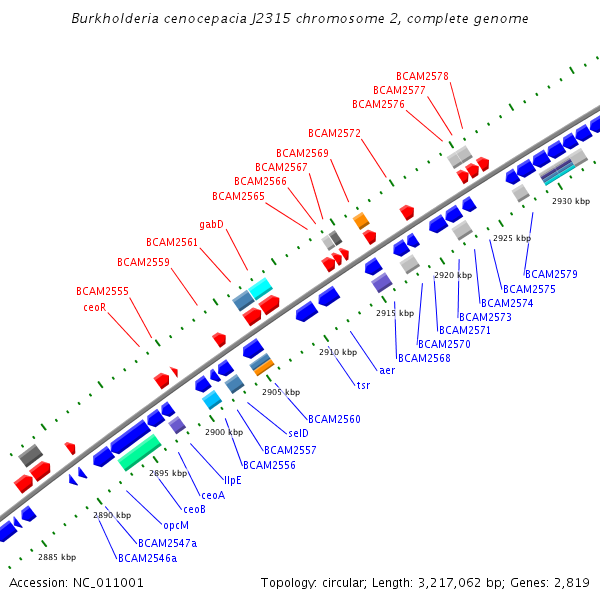 Burkholderia cenocepacia J2315 chromosome 2, complete genome

BCAM2578
BCAM2577
BCAM2576
BCAM2572
BCAM2569
BCAM2567
BCAM2566
BCAM2565
gabD
BCAM2561
BCAM2559
BCAM2555
ceoR

2930 kbp
2925 kbp
2920 kbp
2915 kbp
2910 kbp
2905 kbp
2900 kbp
2895 kbp
2890 kbp
2885 kbp

BCAM2579
BCAM2575
BCAM2574
BCAM2573
BCAM2571
BCAM2570
BCAM2568
aer
tsr
BCAM2560
selD
BCAM2557
BCAM2556
llpE
ceoA
ceoB
opcM
BCAM2547a
BCAM2546a

Accession: NC_011001
Topology: circular; Length: 3,217,062 bp; Genes: 2,819